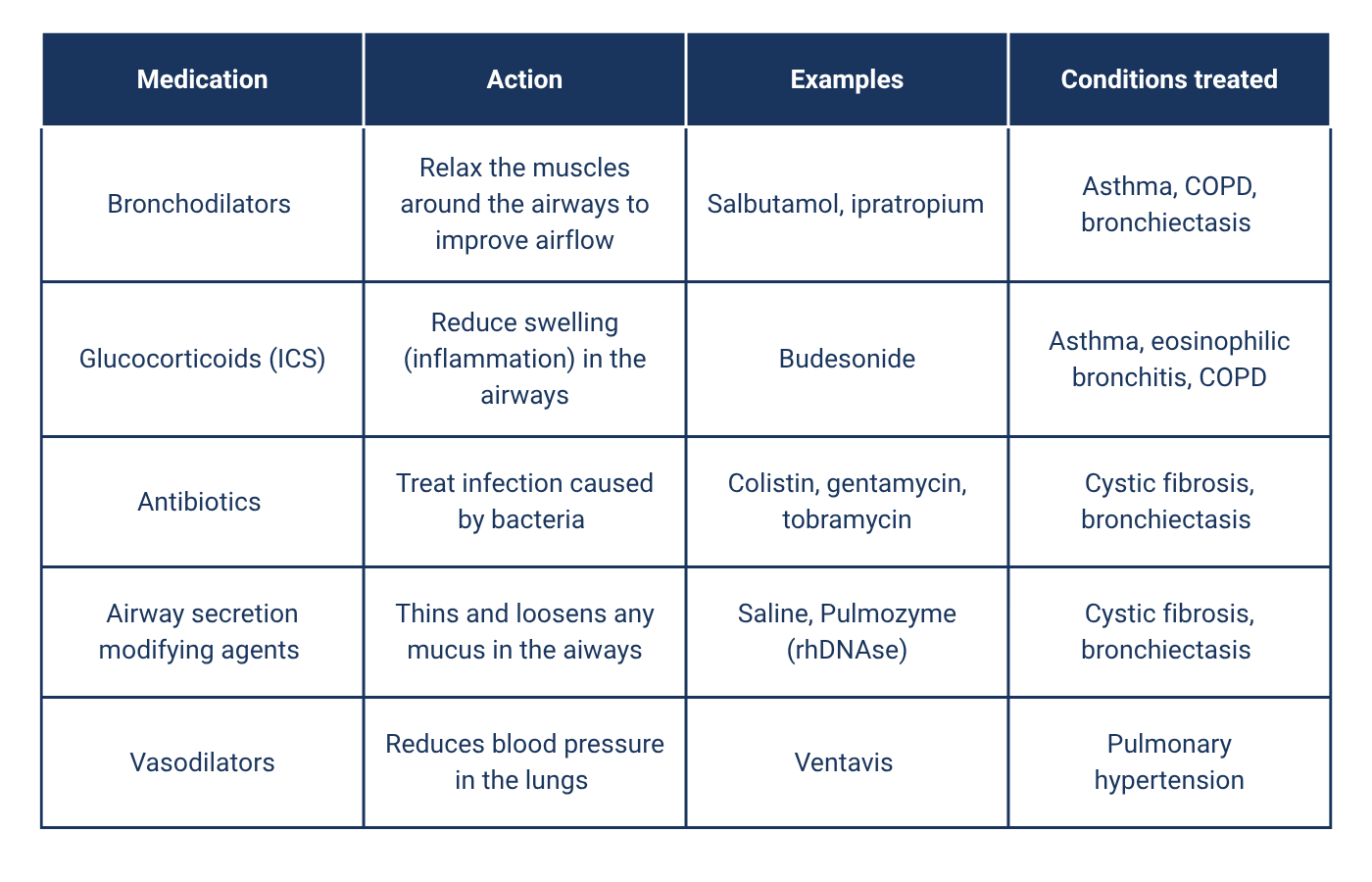 | Medication | Action | Examples | Conditions treated |
|---|---|---|---|
| Bronchodilators | Relax the muscles around the airways to improve airflow | Salbutamol, ipratropium | Asthma, COPD, bronchiectasis |
| Glucocorticoids (ICS) | Reduce swelling (inflammation) in the airways | Budesonide | Asthma, eosinophilic bronchitis, COPD |
| Antibiotics | Treat infection caused by bacteria | Colistin, gentamycin, tobramycin | Cystic fibrosis, bronchiectasis |
| Airway secretion modifying agents | Thins and loosens any mucus in the aiways | Saline, Pulmozyme (rhDNAse) | Cystic fibrosis, bronchiectasis |
| Vasodilators | Reduces blood pressure in the lungs | Ventavis | Pulmonary hypertension |